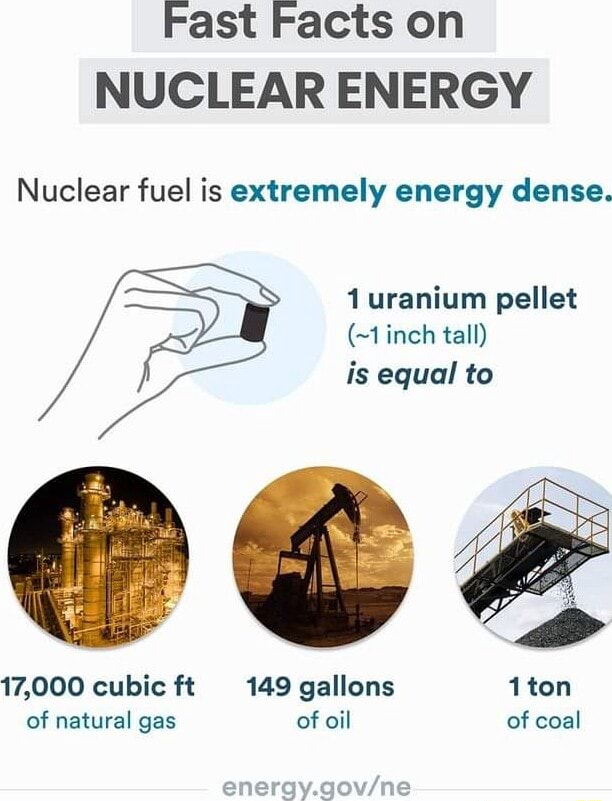 Fast Facts on
NUCLEAR ENERGY

Nuclear fuel is extremely energy dense.

1 uranium pellet
(~1 inch tall)
is equal to

17,000 cubic ft
of natural gas

149 gallons
of oil

1 ton
of coal

energy.gov/ne